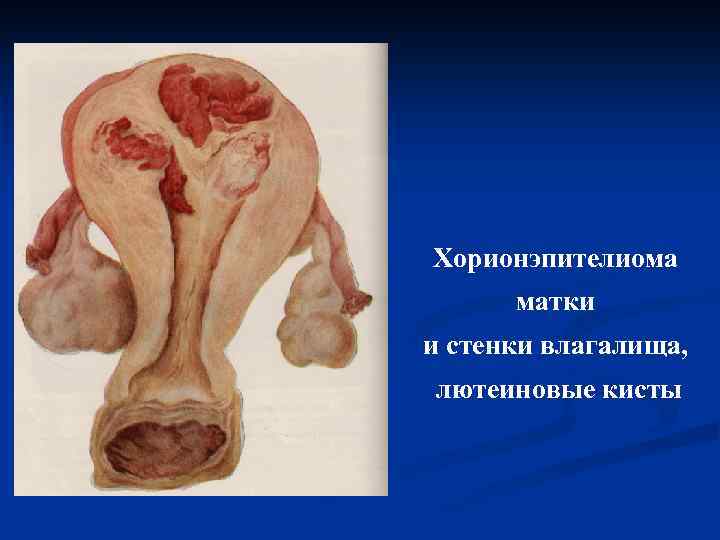 Хорионэпителиома
матки
и стенки влагалища,
лютеиновые кисты